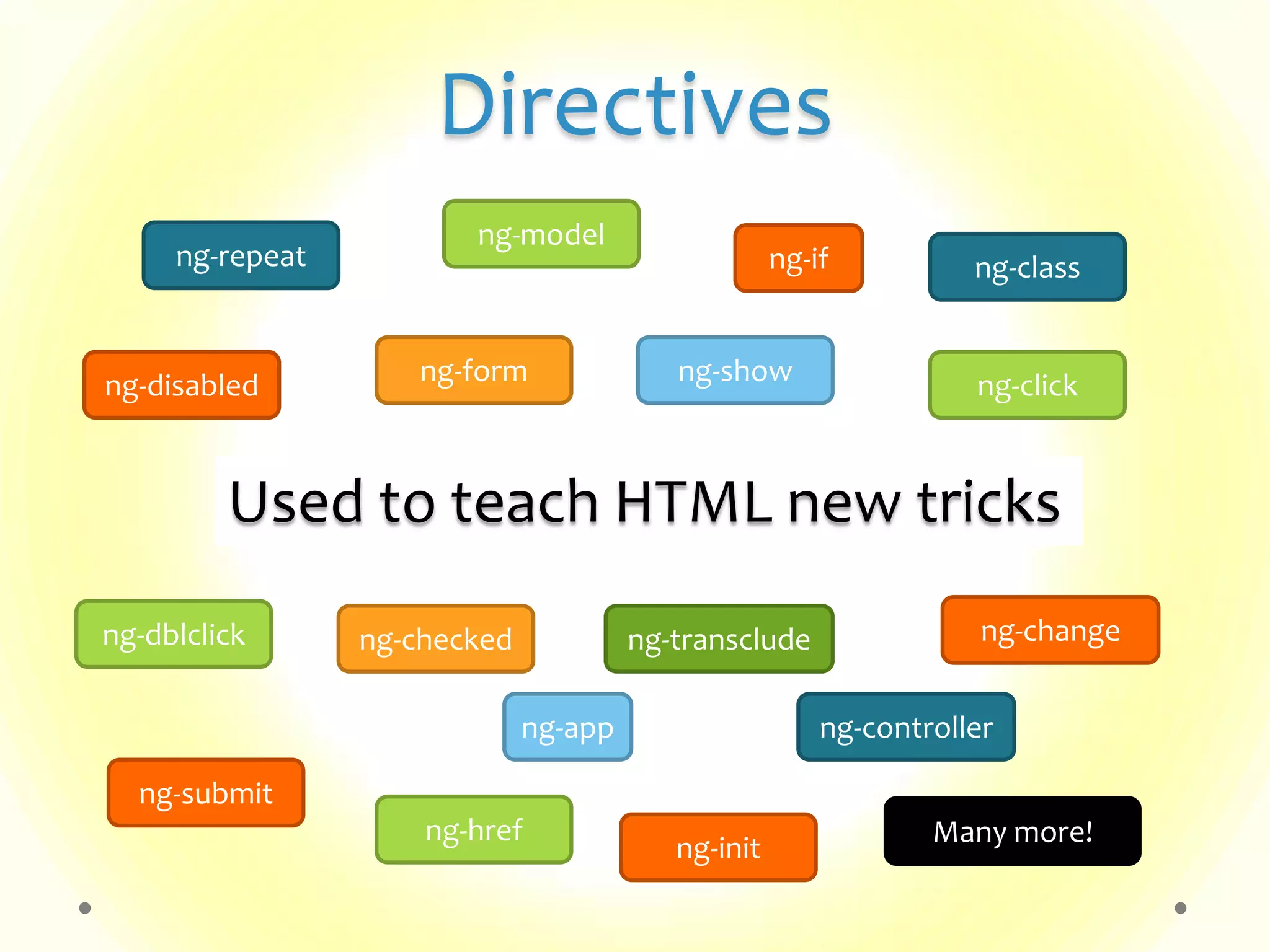 Directives

ng-repeat

ng-model

ng-if

ng-class

ng-disabled

ng-form

ng-show

ng-click

Used to teach HTML new tricks

ng-dblclick

ng-checked

ng-transclude

ng-change

ng-app

ng-controller

ng-submit

ng-href

ng-init

Many more!